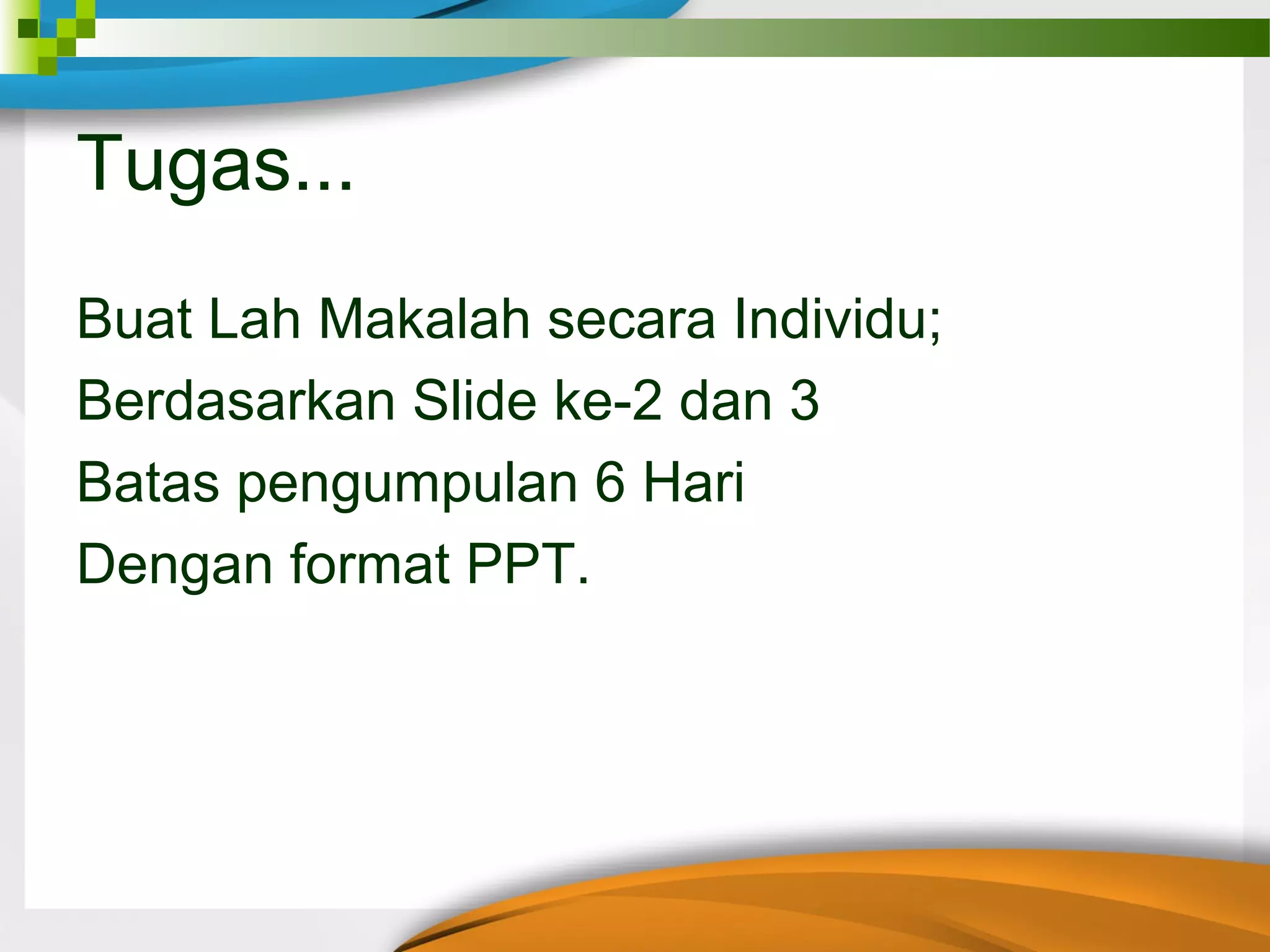 Tugas...

Buat Lah Makalah secara Individu;
Berdasarkan Slide ke-2 dan 3
Batas pengumpulan 6 Hari
Dengan format PPT.